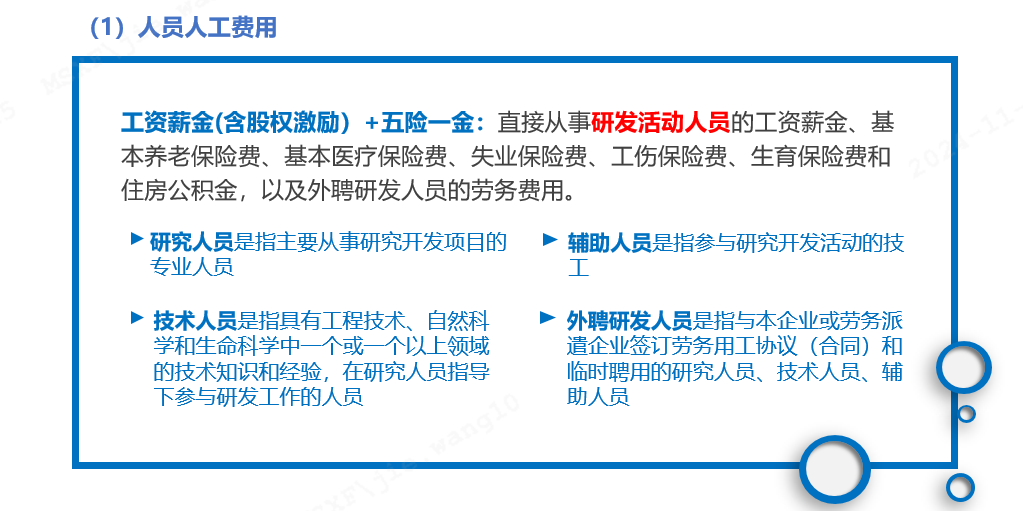 （1）人员人工费用

工资薪金(含股权激励）+五险一金：直接从事研发活动人员的工资薪金、基本养老保险费、基本医疗保险费、失业保险费、工伤保险费、生育保险费和住房公积金，以及外聘研发人员的劳务费用。

研究人员是指主要从事研究开发项目的专业人员

技术人员是指具有工程技术、自然科学和生命科学中一个或一个以上领域的技术知识和经验，在研究人员指导下参与研发工作的人员

辅助人员是指参与研究开发活动的技工

外聘研发人员是指与本企业或劳务派遣企业签订劳务用工协议（合同）和临时聘用的研究人员、技术人员、辅助人员